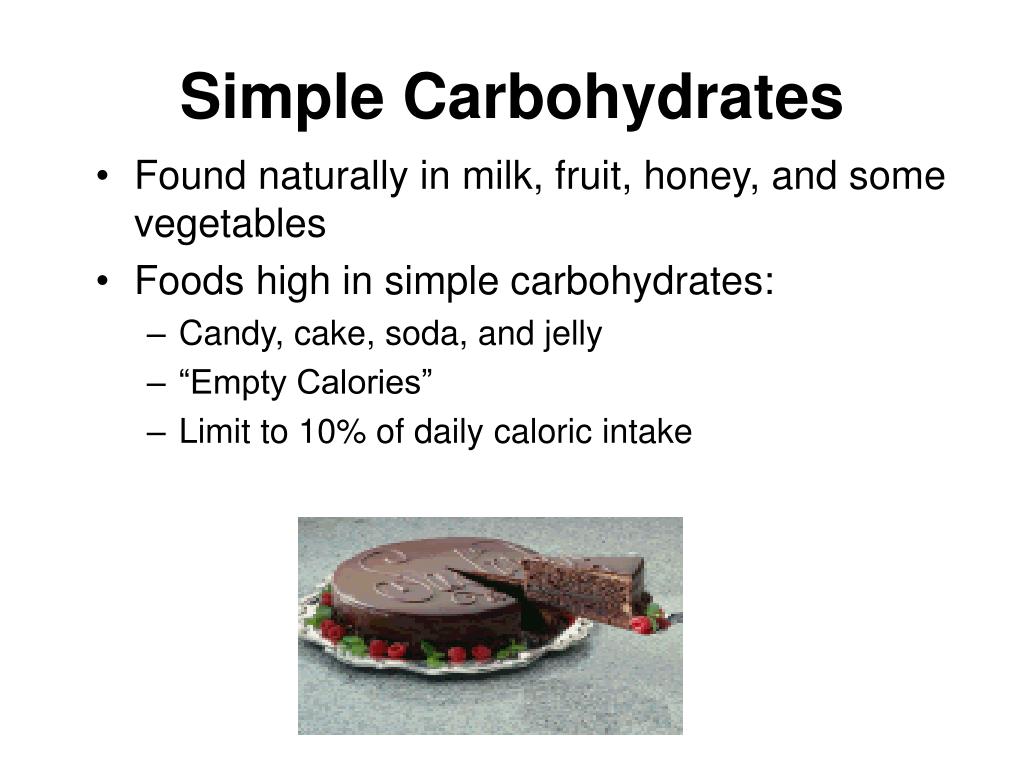 Simple Carbohydrates

• Found naturally in milk, fruit, honey, and some vegetables
• Foods high in simple carbohydrates:
– Candy, cake, soda, and jelly
– “Empty Calories”
– Limit to 10% of daily caloric intake